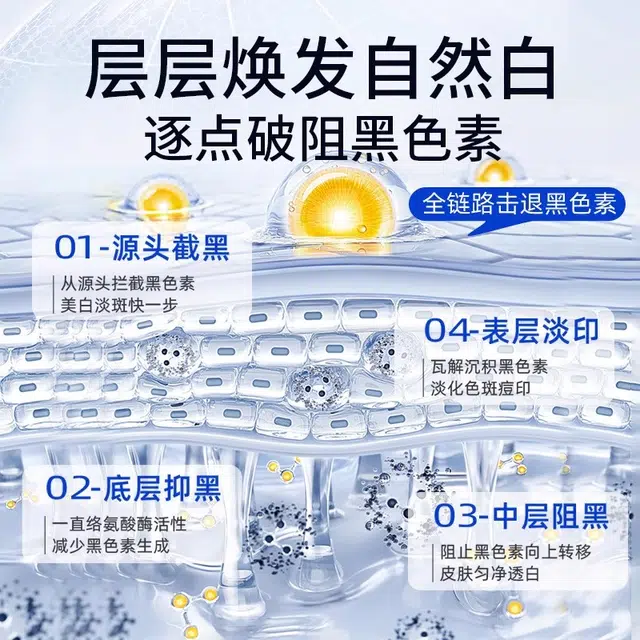 层层焕发自然白
逐点破阻黑色素

全链路击退黑色素

01-源头截黑
从源头拦截黑色素
美白淡斑快一步

04-表层淡印
瓦解沉积黑色素
淡化色斑痘印

02-底层抑黑
一直络氨酸酶活性
减少黑色素生成

03-中层阻黑
阻止黑色素向上转移
皮肤匀净透白